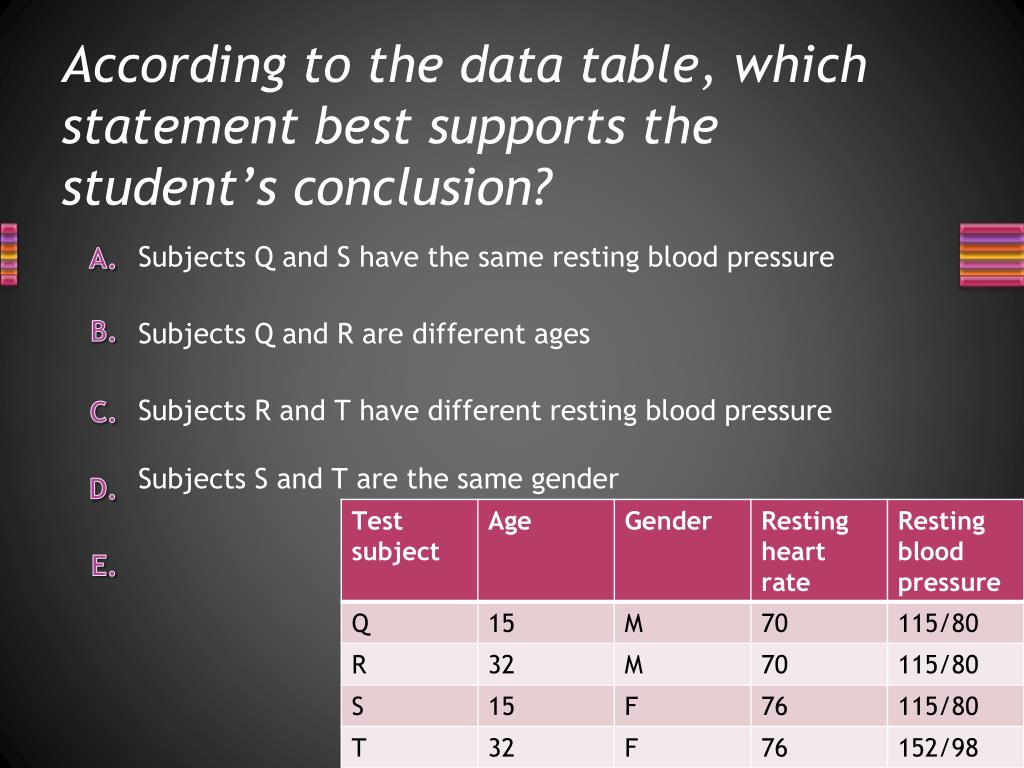 According to the data table, which statement best supports the student's conclusion?

A. Subjects Q and S have the same resting blood pressure

B. Subjects Q and R are different ages

C. Subjects R and T have different resting blood pressure

D. Subjects S and T are the same gender

E.

| Test subject | Age | Gender | Resting heart rate | Resting blood pressure |
|---|---|---|---|---|
| Q | 15 | M | 70 | 115/80 |
| R | 32 | M | 70 | 115/80 |
| S | 15 | F | 76 | 115/80 |
| T | 32 | F | 76 | 152/98 |